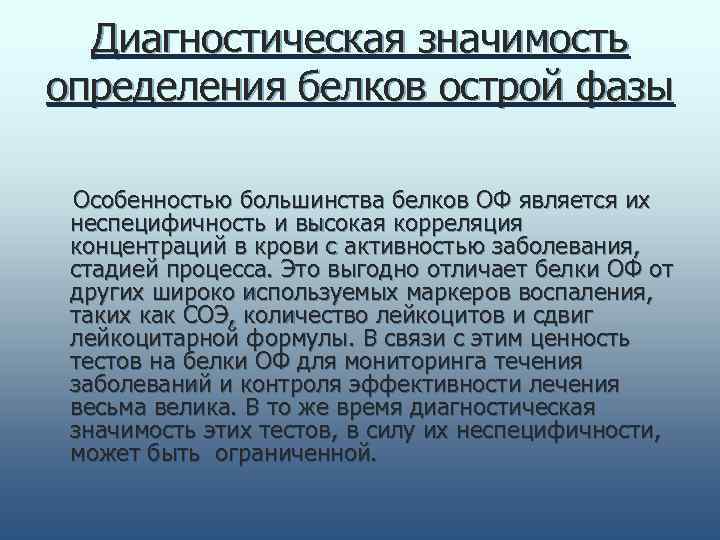 Диагностическая значимость определения белков острой фазы

Особенностью большинства белков ОФ является их неспецифичность и высокая корреляция концентраций в крови с активностью заболевания, стадией процесса. Это выгодно отличает белки ОФ от других широко используемых маркеров воспаления, таких как СОЭ, количество лейкоцитов и сдвиг лейкоцитарной формулы. В связи с этим ценность тестов на белки ОФ для мониторинга течения заболеваний и контроля эффективности лечения весьма велика. В то же время диагностическая значимость этих тестов, в силу их неспецифичности, может быть ограниченной.